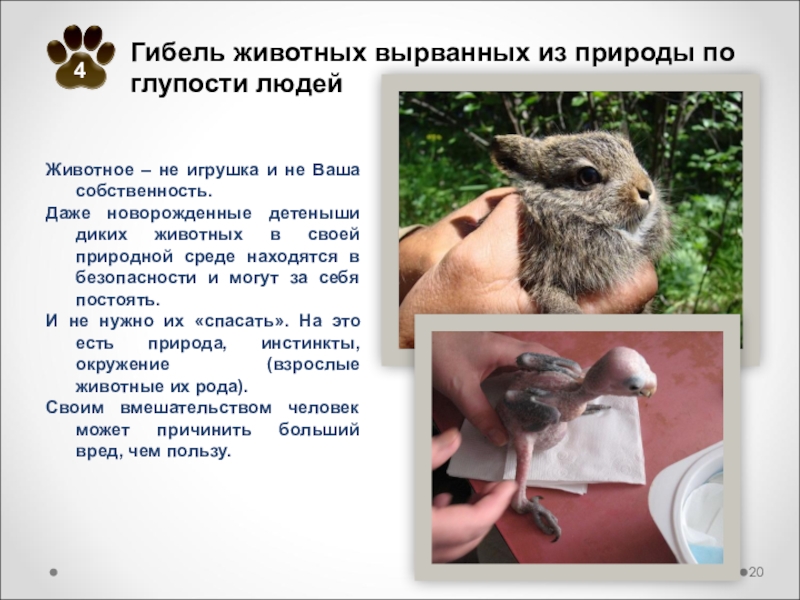 4

Гибель животных вырванных из природы по глупости людей

Животное – не игрушка и не Ваша собственность.

Даже новорожденные детеныши диких животных в своей природной среде находятся в безопасности и могут за себя постоять.

И не нужно их «спасать». На это есть природа, инстинкты, окружение (взрослые животные их рода).

Своим вмешательством человек может причинить больший вред, чем пользу.

20